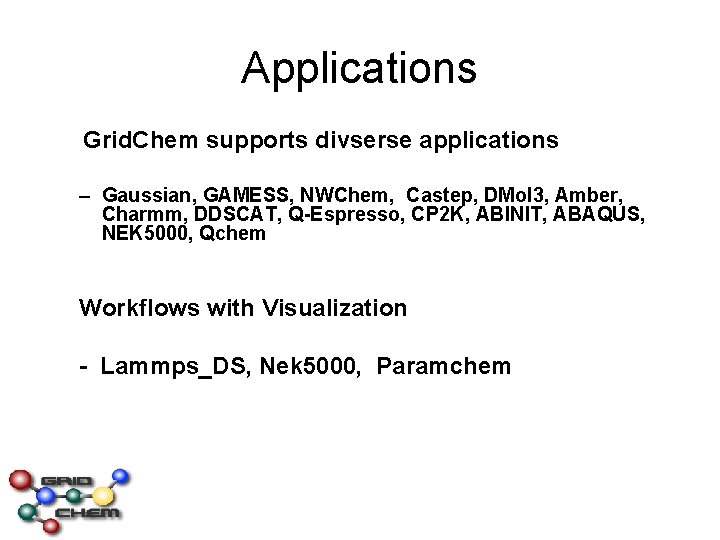 Applications

GridChem supports divserse applications

– Gaussian, GAMESS, NWChem, Castep, DMol3, Amber, Charmm, DDSCAT, Q-Espresso, CP2K, ABINIT, ABAQUS, NEK5000, Qchem

Workflows with Visualization

- Lammps_DS, Nek5000, Paramchem

GRID CHEM